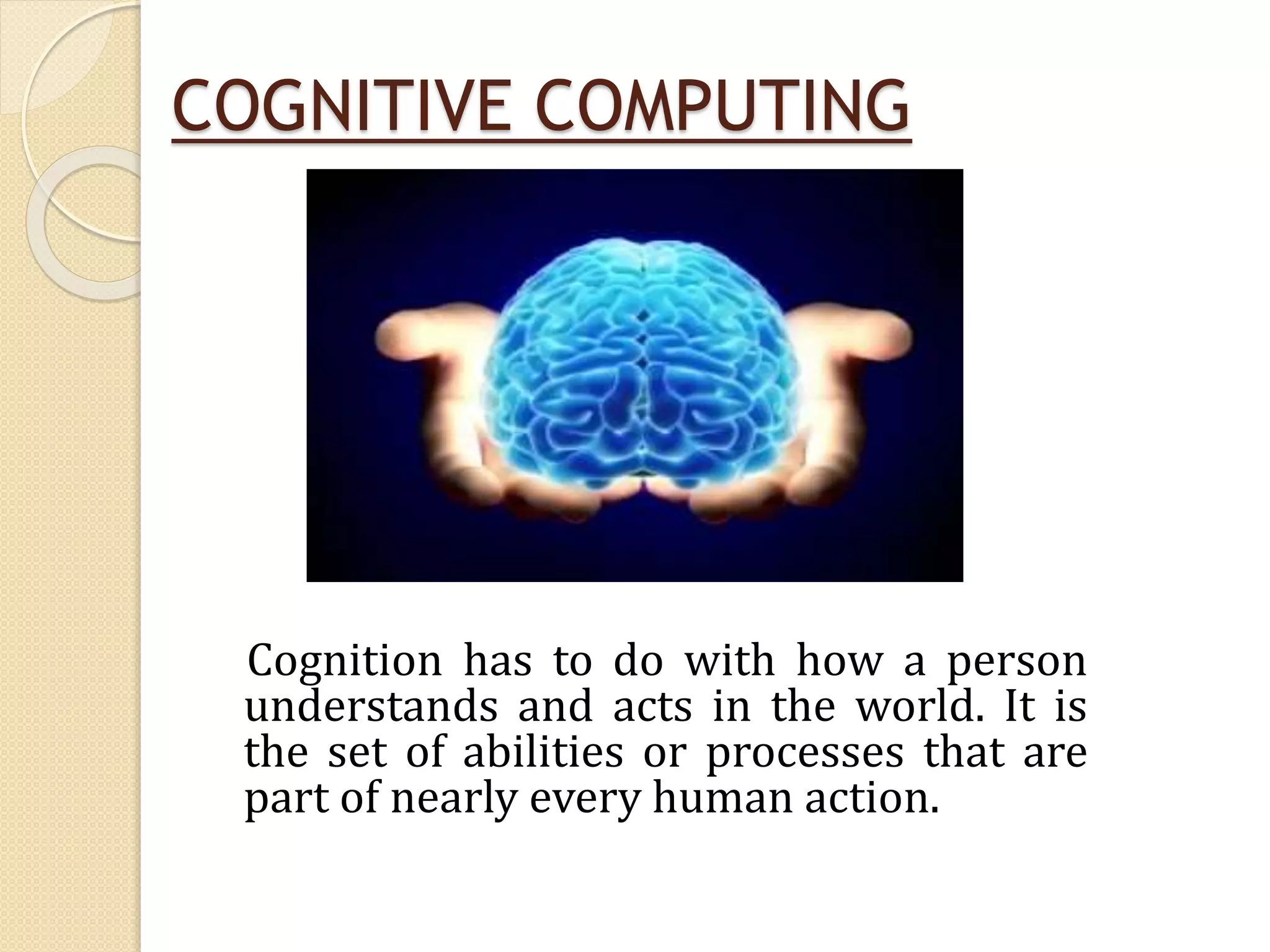 COGNITIVE COMPUTING

Cognition has to do with how a person understands and acts in the world. It is the set of abilities or processes that are part of nearly every human action.